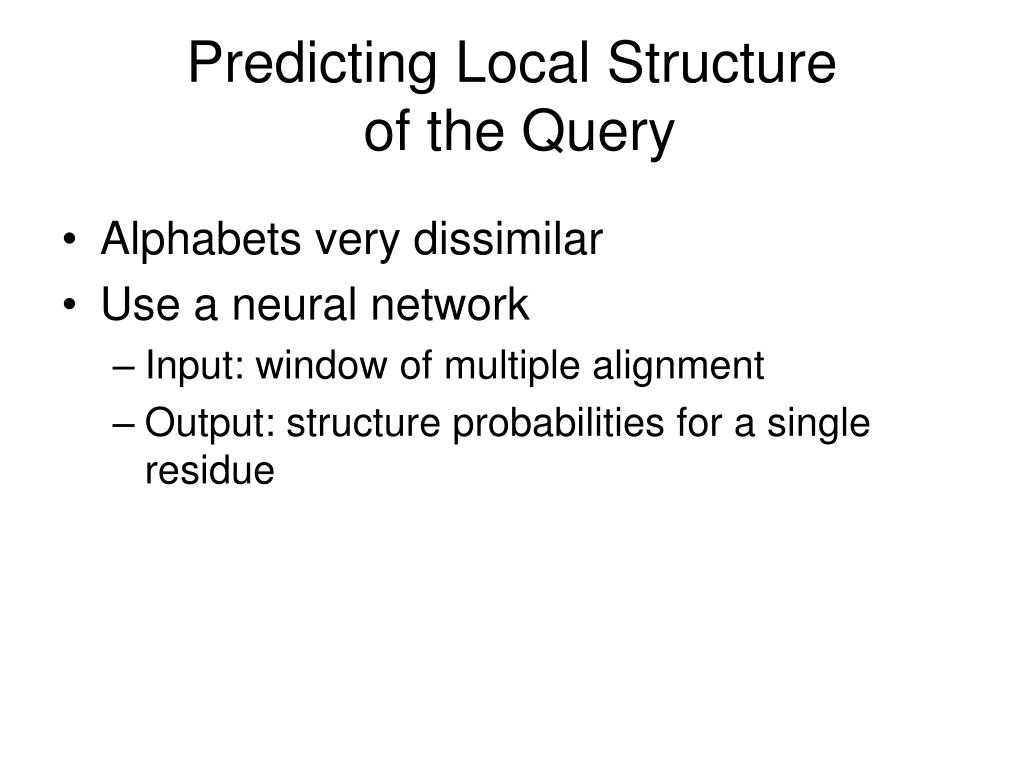 Predicting Local Structure of the Query

• Alphabets very dissimilar
• Use a neural network
– Input: window of multiple alignment
– Output: structure probabilities for a single residue